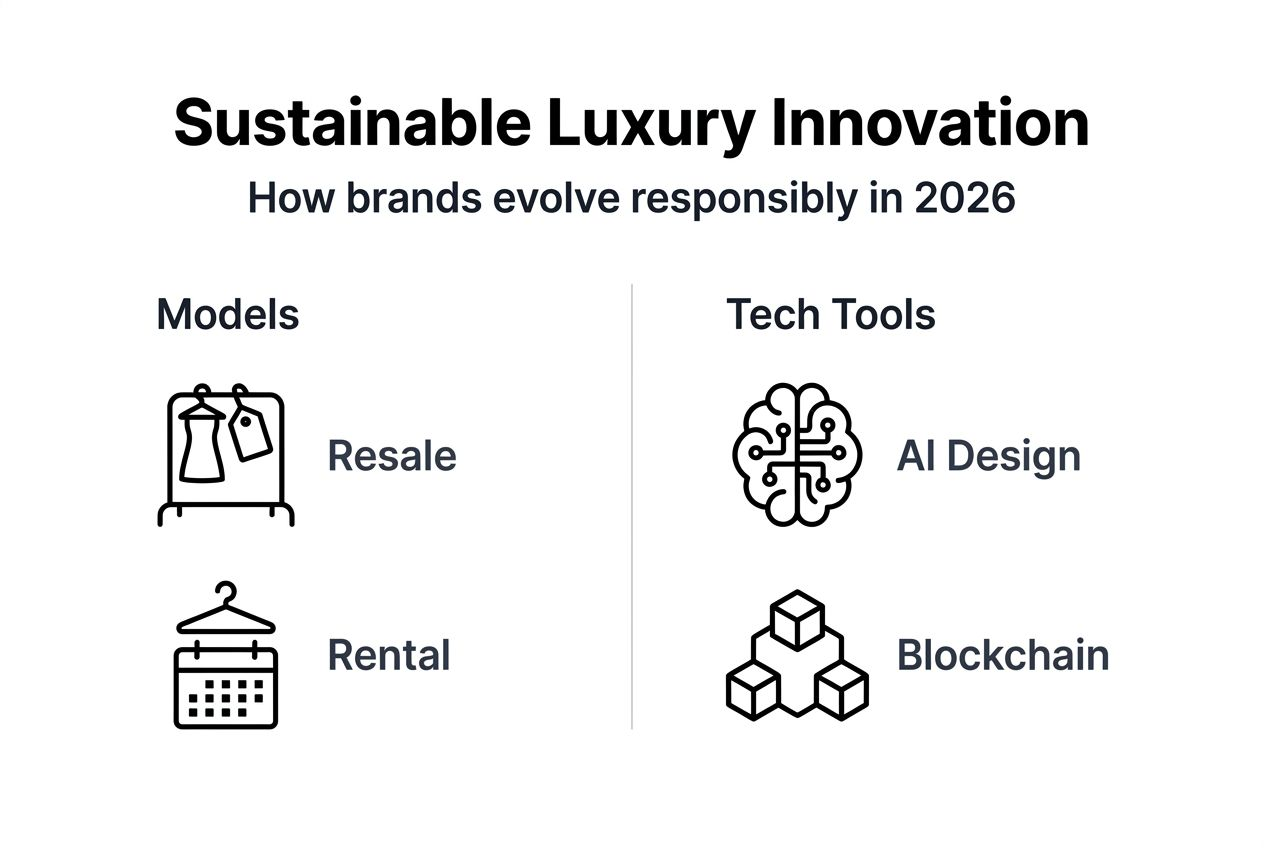 Sustainable Luxury Innovation

How brands evolve responsibly in 2026

Models

Resale

Rental

Tech Tools

AI Design

Blockchain